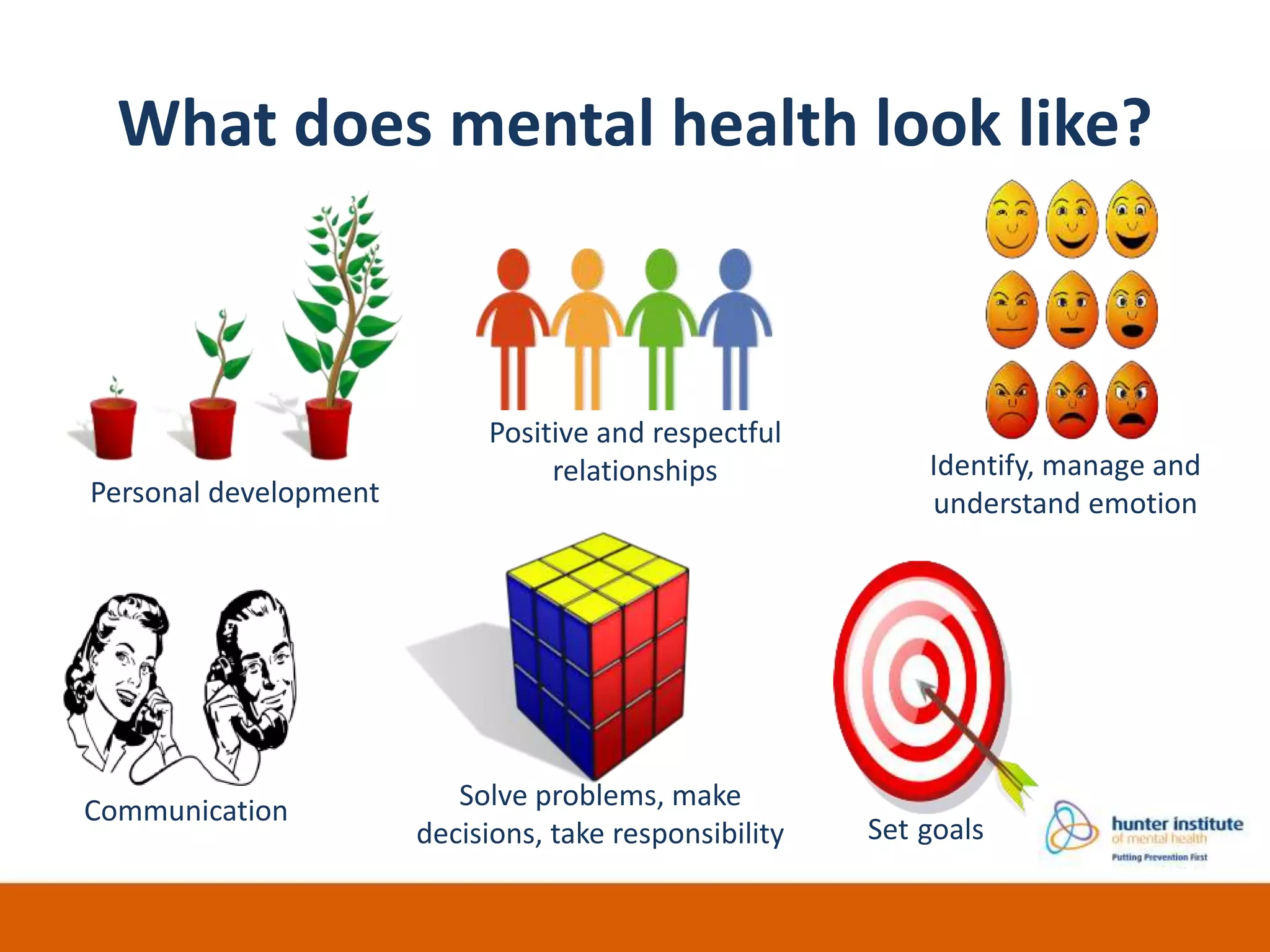 What does mental health look like?

Personal development

Positive and respectful relationships

Identify, manage and understand emotion

Communication

Solve problems, make decisions, take responsibility

Set goals

hunter institute
of mental health
Putting Prevention First